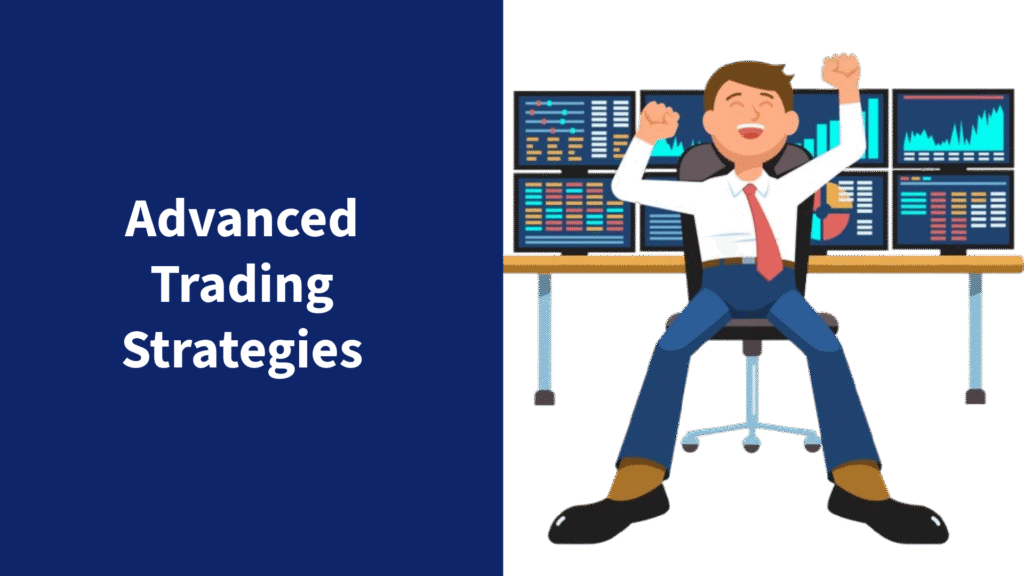 Advanced Trading Strategies